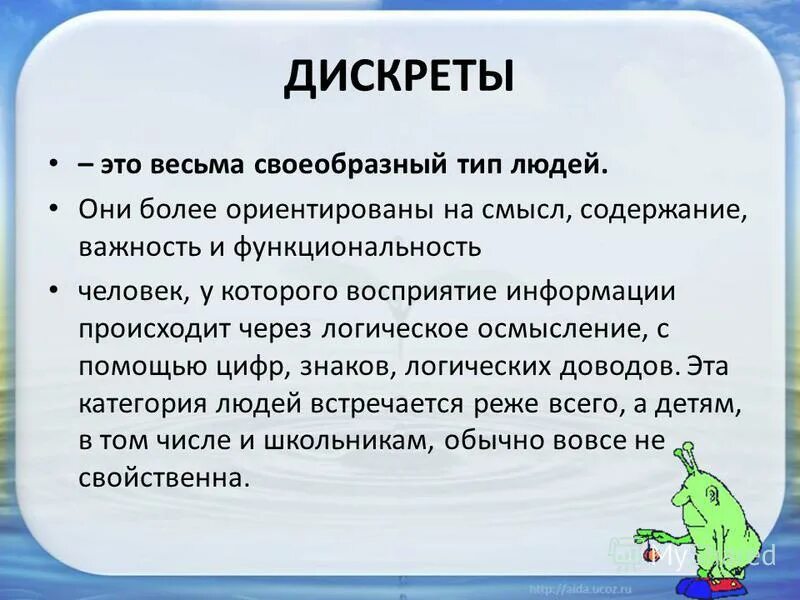 ДИСКРЕТЫ

• – это весьма своеобразный тип людей.

• Они более ориентированы на смысл, содержание, важность и функциональность

• человек, у которого восприятие информации происходит через логическое осмысление, с помощью цифр, знаков, логических доводов. Эта категория людей встречается реже всего, а детям, в том числе и школьникам, обычно вовсе не свойственна.

MyShared

http://aida.ucoz.ru